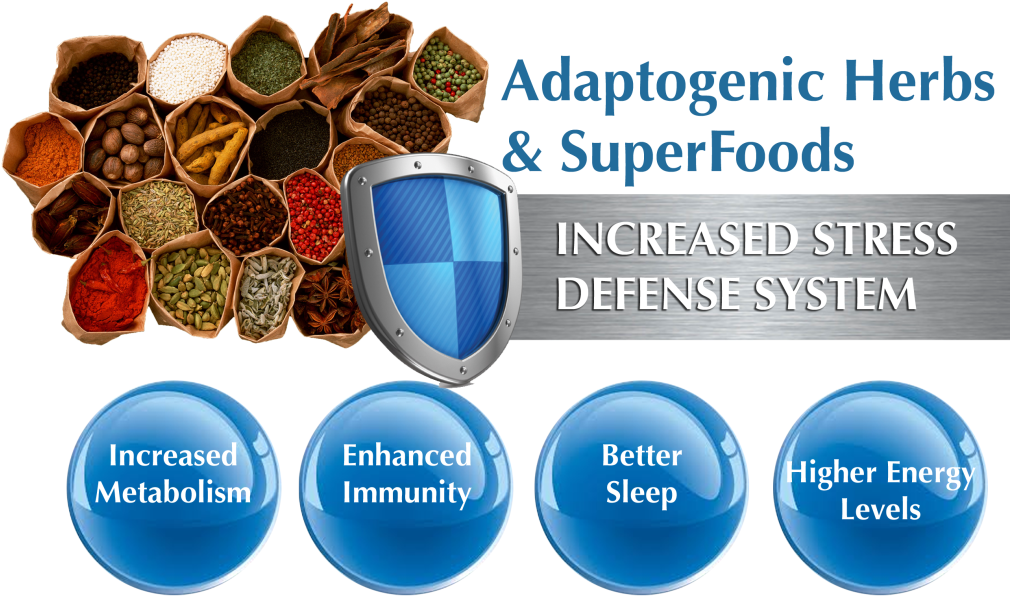 Adaptogenic Herbs & SuperFoods

INCREASED STRESS DEFENSE SYSTEM

Increased Metabolism

Enhanced Immunity

Better Sleep

Higher Energy Levels